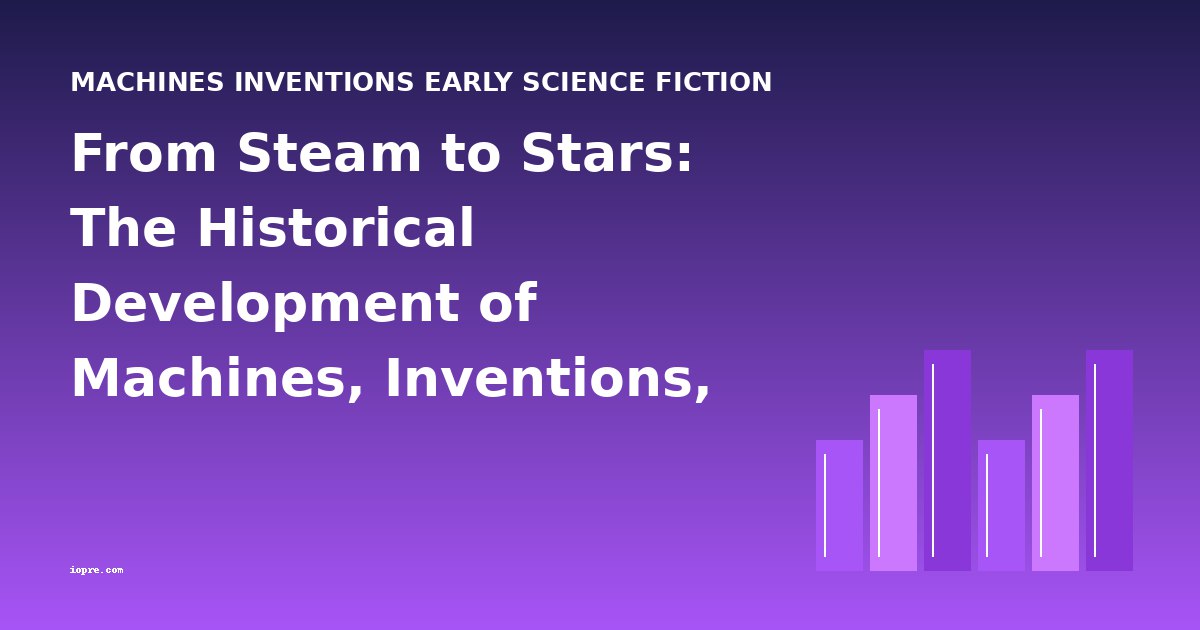 MACHINES INVENTIONS EARLY SCIENCE FICTION

From Steam to Stars: The Historical Development of Machines, Inventions,

iopre.com